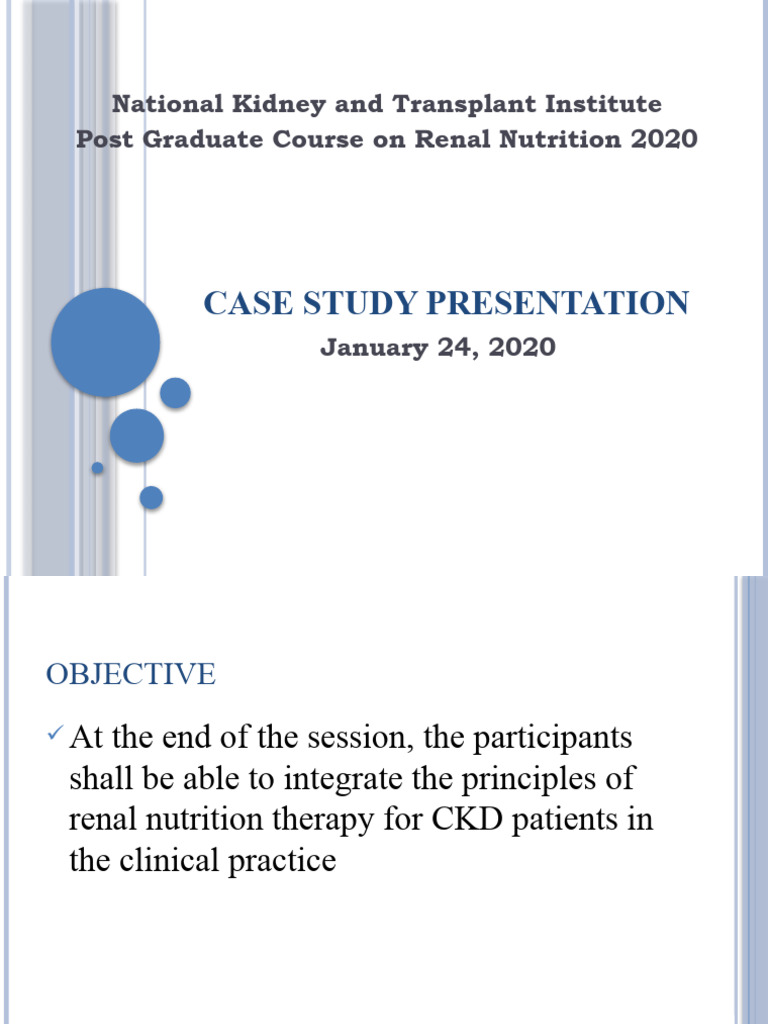 National Kidney and Transplant Institute
Post Graduate Course on Renal Nutrition 2020

CASE STUDY PRESENTATION
January 24, 2020

OBJECTIVE

✓ At the end of the session, the participants shall be able to integrate the principles of renal nutrition therapy for CKD patients in the clinical practice